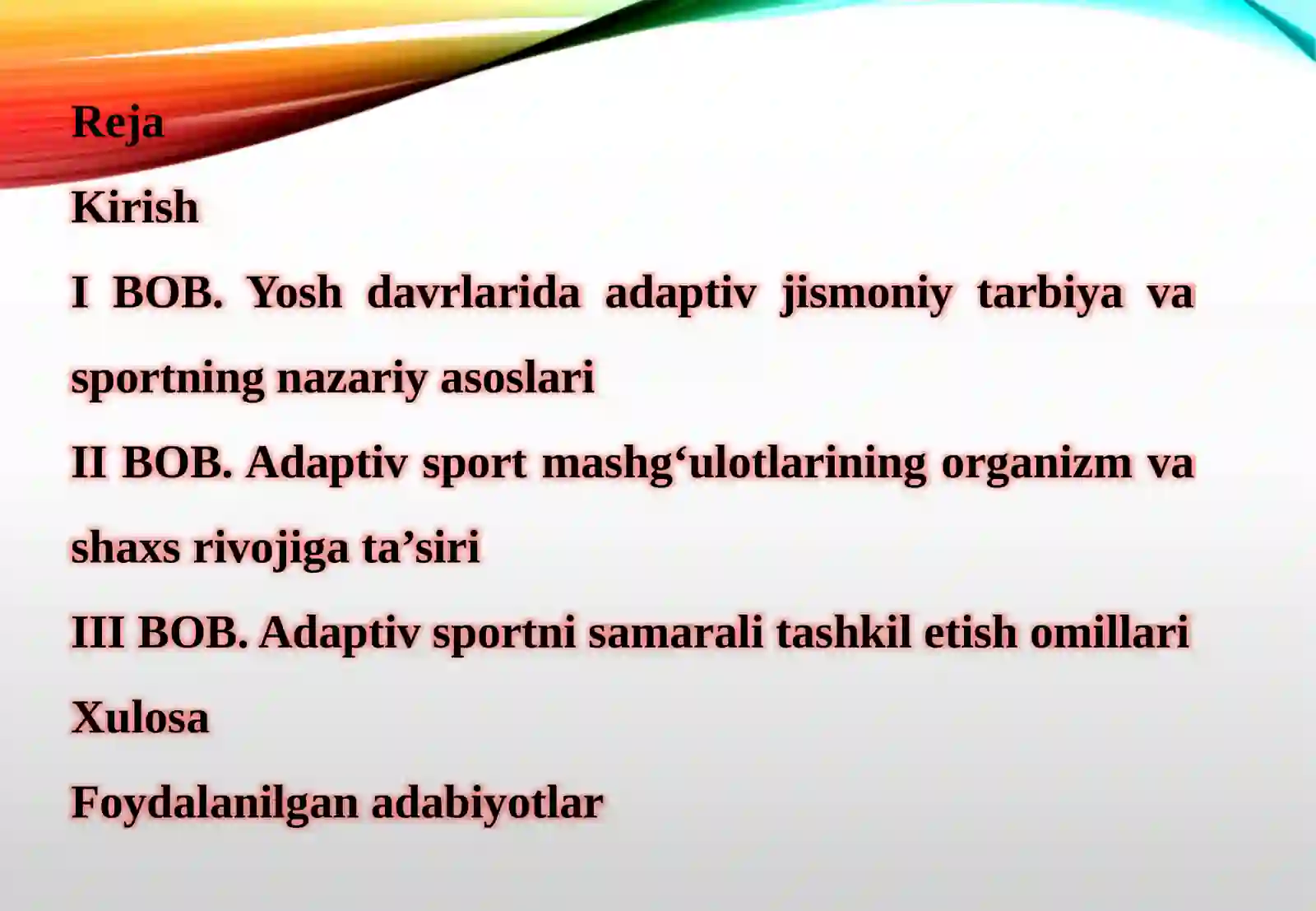 Reja

Kirish

I BOB. Yosh davrlarida adaptiv jismoniy tarbiya va sportning nazariy asoslari

II BOB. Adaptiv sport mashg‘ulotlarining organizm va shaxs rivojiga ta’siri

III BOB. Adaptiv sportni samarali tashkil etish omillari

Xulosa

Foydalanilgan adabiyotlar